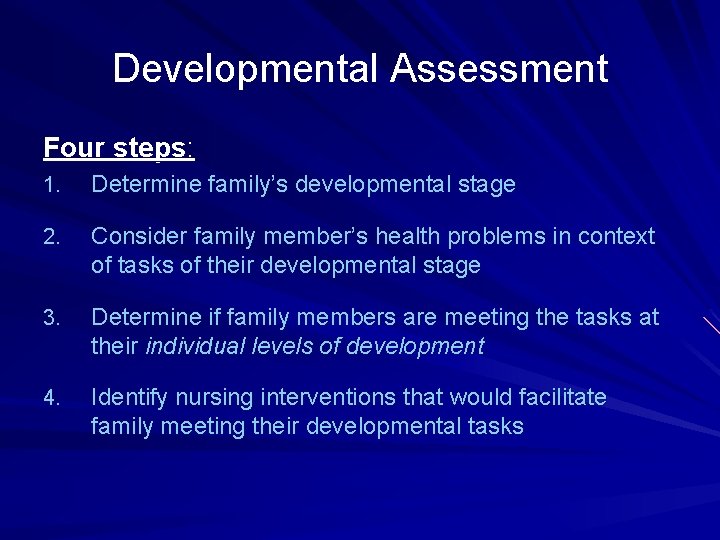 Developmental Assessment

Four steps:

1. Determine family's developmental stage

2. Consider family member's health problems in context of tasks of their developmental stage

3. Determine if family members are meeting the tasks at their individual levels of development

4. Identify nursing interventions that would facilitate family meeting their developmental tasks